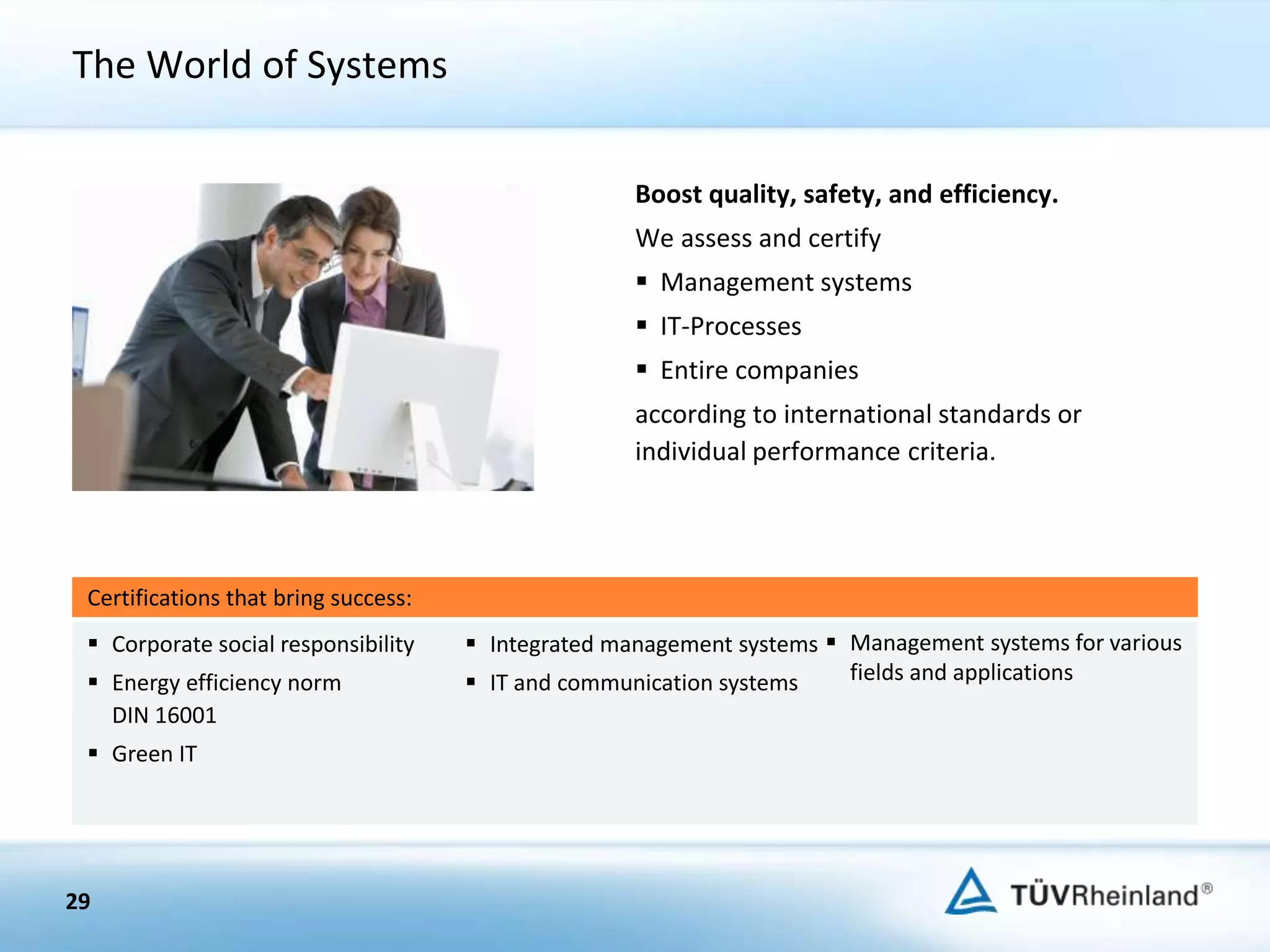 The World of Systems

**Boost quality, safety, and efficiency.**

We assess and certify

▪ Management systems
▪ IT-Processes
▪ Entire companies

according to international standards or individual performance criteria.

Certifications that bring success:

▪ Corporate social responsibility
▪ Energy efficiency norm DIN 16001
▪ Green IT

▪ Integrated management systems
▪ IT and communication systems

▪ Management systems for various fields and applications

29

TÜVRheinland®